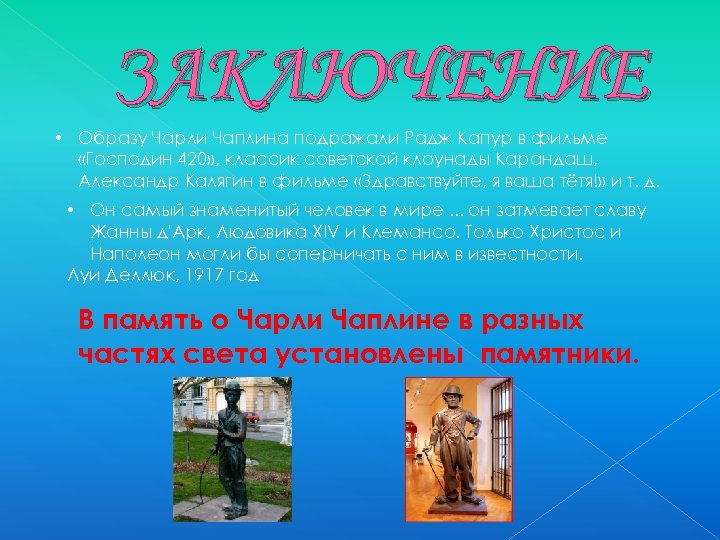 ЗАКЛЮЧЕНИЕ

• Образу Чарли Чаплина подражали Радж Капур в фильме «Господин 420», классик советской клоунады Карандаш, Александр Калягин в фильме «Здравствуйте, я ваша тётя!» и т. д.

• Он самый знаменитый человек в мире ... он затмевает славу Жанны д'Арк, Людовика XIV и Клемансо. Только Христос и Наполеон могли бы соперничать с ним в известности.
Луи Деллюк, 1917 год

В память о Чарли Чаплине в разных частях света установлены памятники.